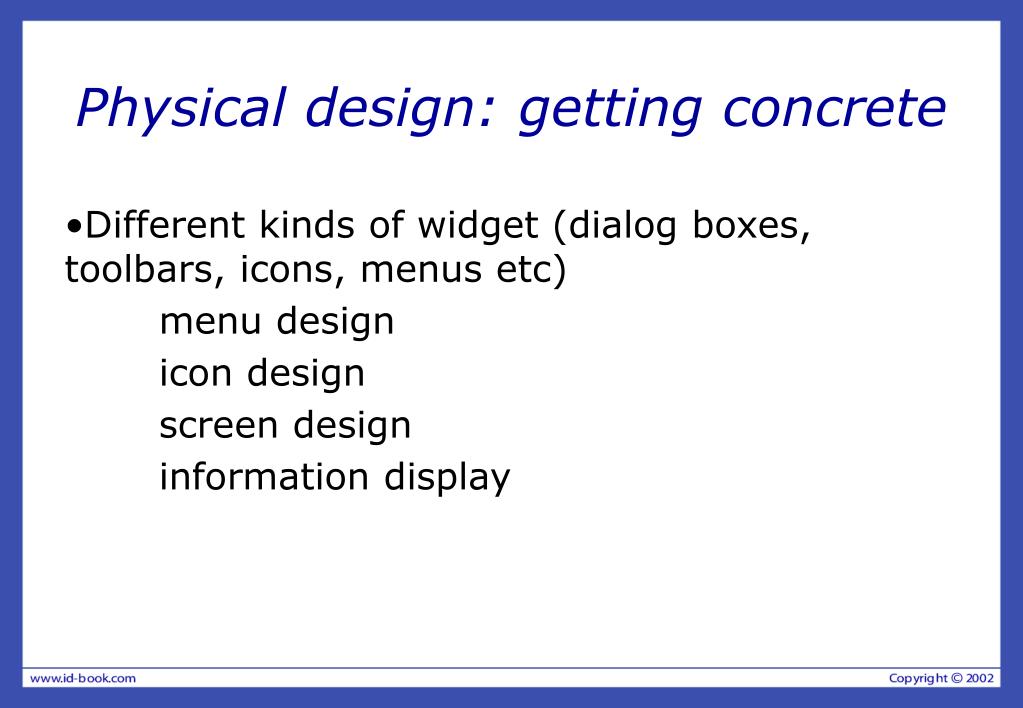 Physical design: getting concrete

•Different kinds of widget (dialog boxes, toolbars, icons, menus etc)

menu design
icon design
screen design
information display

www.id-book.com

Copyright © 2002